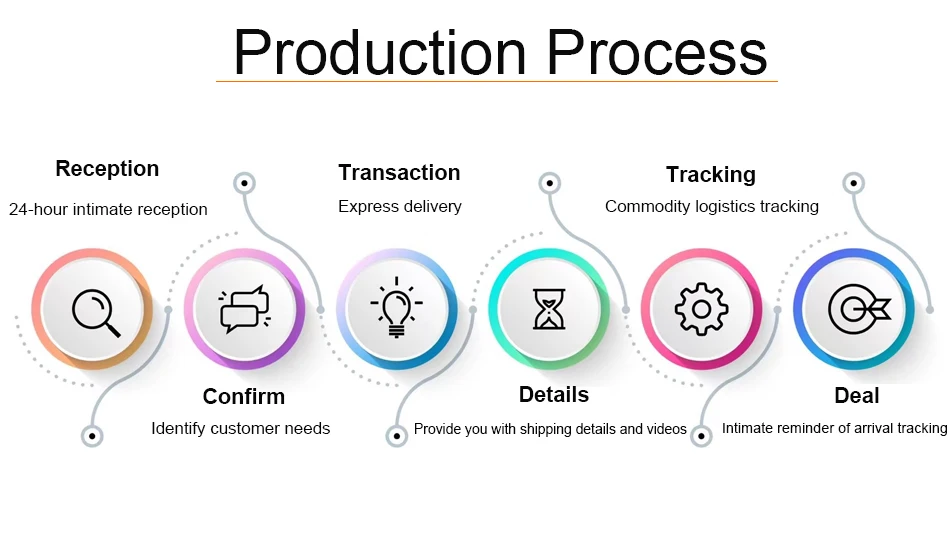 Production Process

Reception
24-hour intimate reception

Transaction
Express delivery

Tracking
Commodity logistics tracking

Confirm
Identify customer needs

Details
Provide you with shipping details and videos

Deal
Intimate reminder of arrival tracking